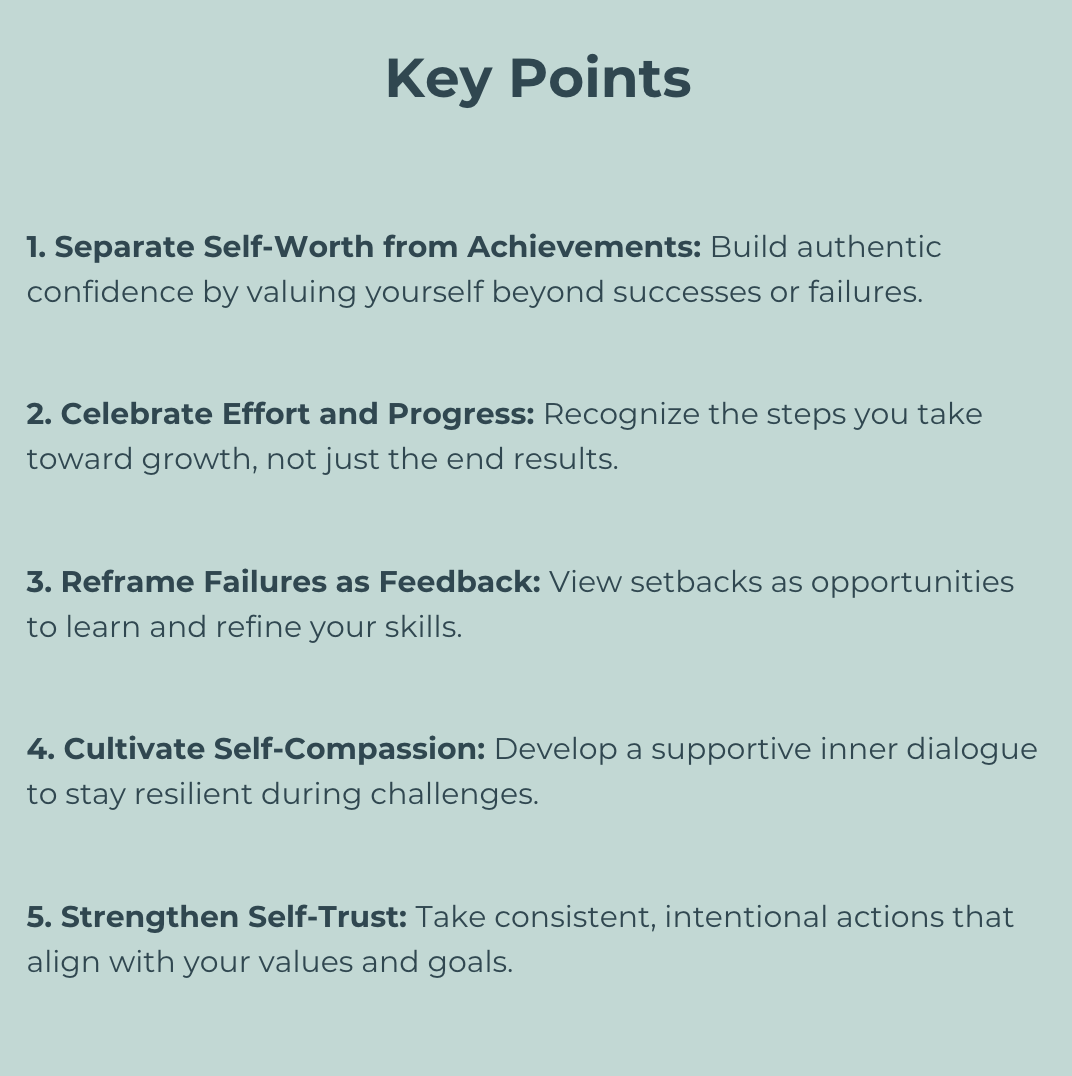 Key Points

1. Separate Self-Worth from Achievements: Build authentic confidence by valuing yourself beyond successes or failures.

2. Celebrate Effort and Progress: Recognize the steps you take toward growth, not just the end results.

3. Reframe Failures as Feedback: View setbacks as opportunities to learn and refine your skills.

4. Cultivate Self-Compassion: Develop a supportive inner dialogue to stay resilient during challenges.

5. Strengthen Self-Trust: Take consistent, intentional actions that align with your values and goals.